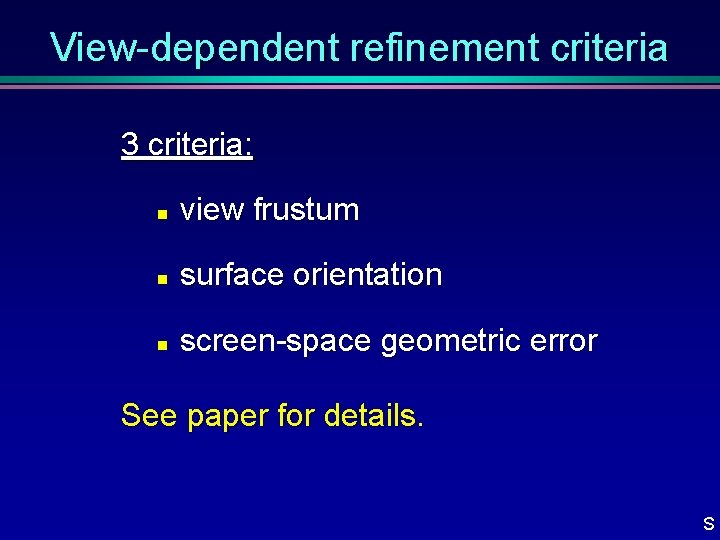 View-dependent refinement criteria

3 criteria:

- view frustum
- surface orientation
- screen-space geometric error

See paper for details.

S